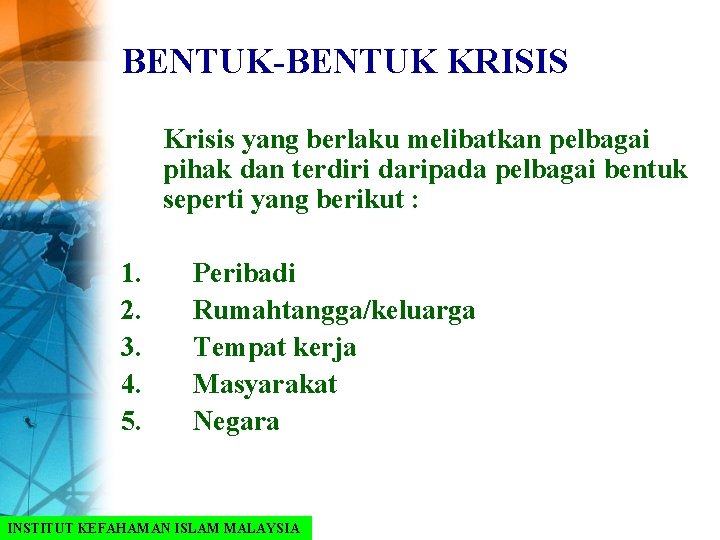 BENTUK-BENTUK KRISIS

Krisis yang berlaku melibatkan pelbagai pihak dan terdiri daripada pelbagai bentuk seperti yang berikut :

1. Peribadi
2. Rumahtangga/keluarga
3. Tempat kerja
4. Masyarakat
5. Negara

INSTITUT KEFAHAMAN ISLAM MALAYSIA